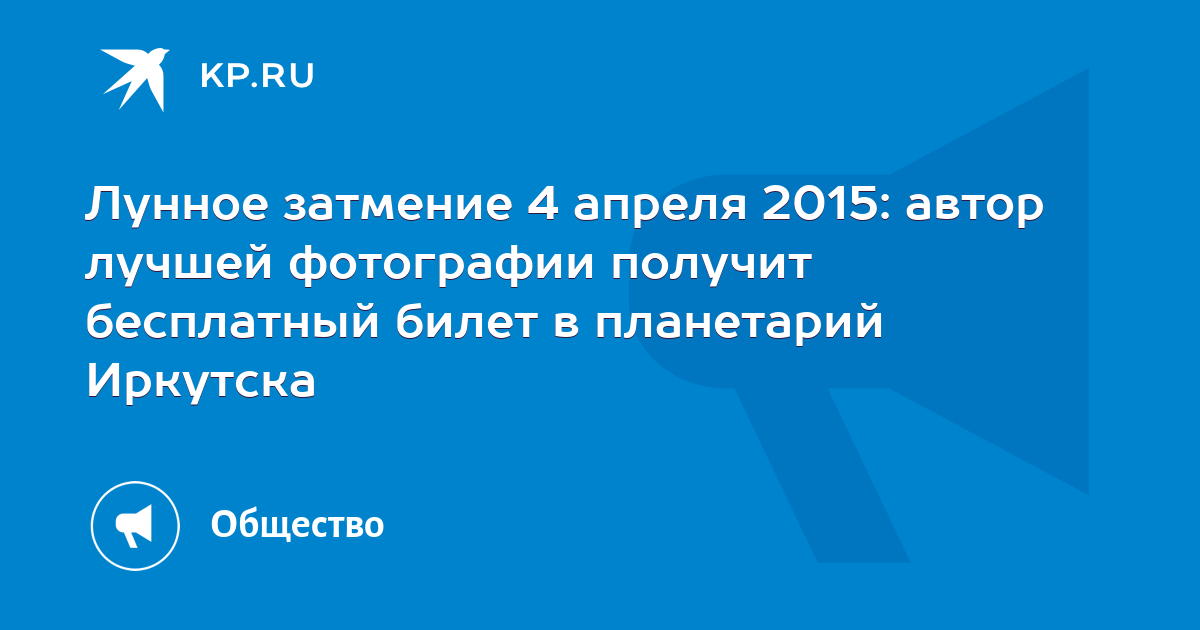 KP.RU

Лунное затмение 4 апреля 2015: автор лучшей фотографии получит бесплатный билет в планетарий Иркутска

Общество